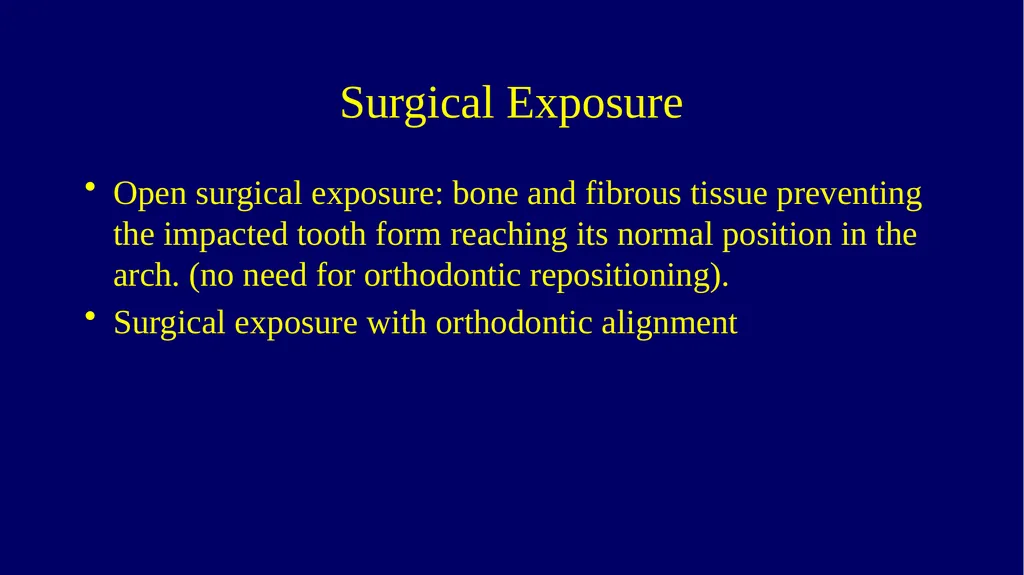 Surgical Exposure

• Open surgical exposure: bone and fibrous tissue preventing the impacted tooth form reaching its normal position in the arch. (no need for orthodontic repositioning).
• Surgical exposure with orthodontic alignment